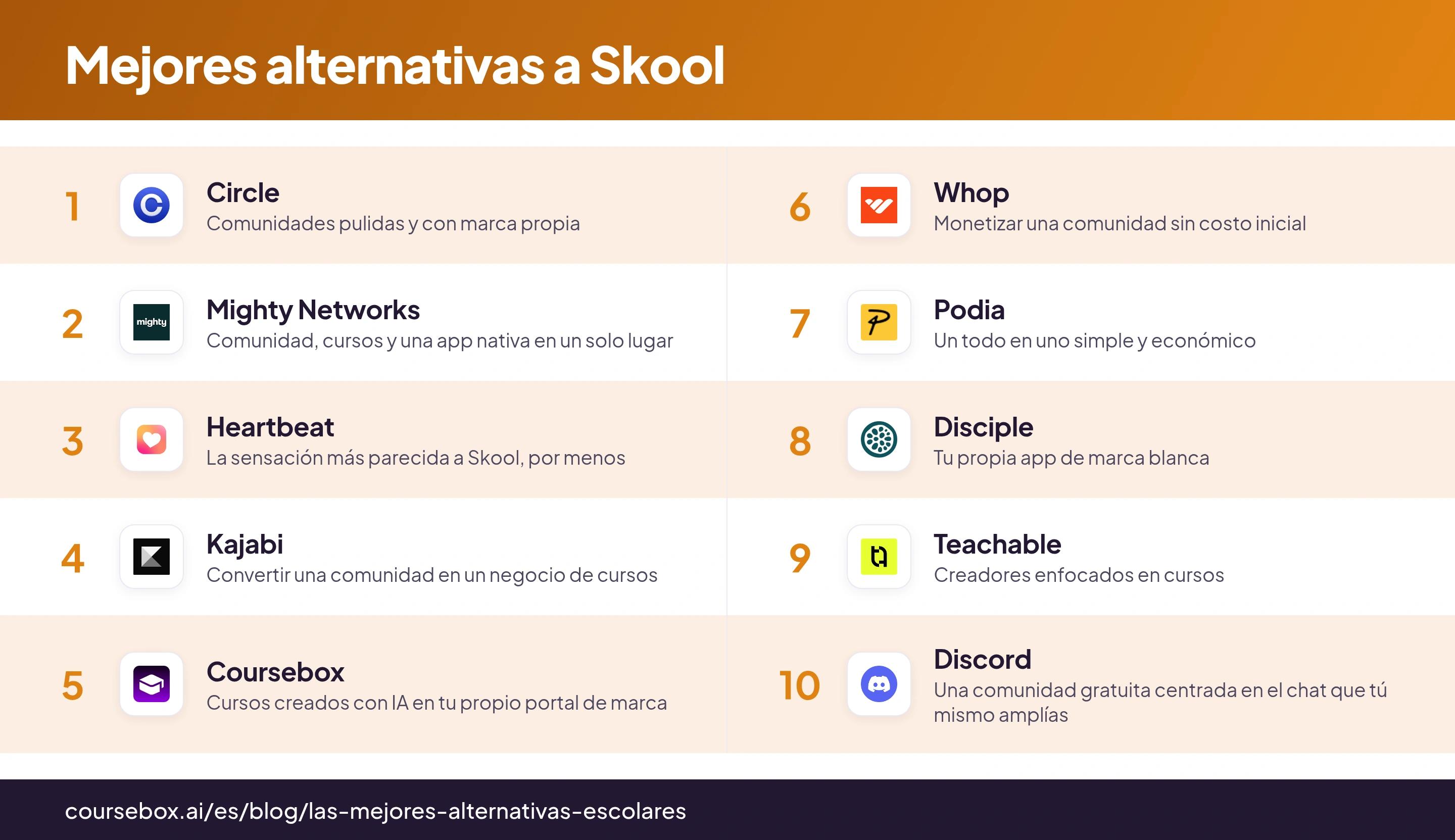 Mejores alternativas a Skool

1 Circle
Comunidades pulidas y con marca propia

2 mighty Mighty Networks
Comunidad, cursos y una app nativa en un solo lugar

3 Heartbeat
La sensación más parecida a Skool, por menos

4 Kajabi
Convertir una comunidad en un negocio de cursos

5 Coursebox
Cursos creados con IA en tu propio portal de marca

6 Whop
Monetizar una comunidad sin costo inicial

7 Podia
Un todo en uno simple y económico

8 Disciple
Tu propia app de marca blanca

9 Teachable
Creadores enfocados en cursos

10 Discord
Una comunidad gratuita centrada en el chat que tú mismo amplías

coursebox.ai/es/blog/las-mejores-alternativas-escolares